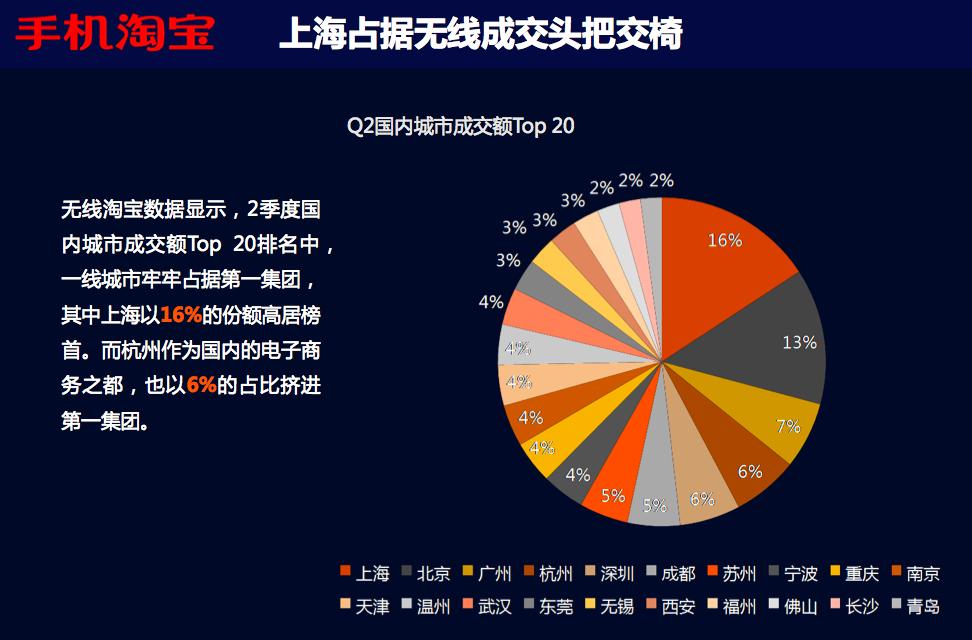 手机淘宝　上海占据无线成交头把交椅

Q2国内城市成交额Top 20

无线淘宝数据显示，2季度国内城市成交额Top 20排名中，一线城市牢牢占据第一集团，其中上海以16%的份额高居榜首。而杭州作为国内的电子商务之都，也以6%的占比挤进第一集团。

16%
13%
7%
6%
6%
5%
5%
4%
4%
4%
4%
4%
4%
3%
3%
3%
3%
2%
2%
2%

上海　北京　广州　杭州　深圳　成都　苏州　宁波　重庆　南京
天津　温州　武汉　东莞　无锡　西安　福州　佛山　长沙　青岛